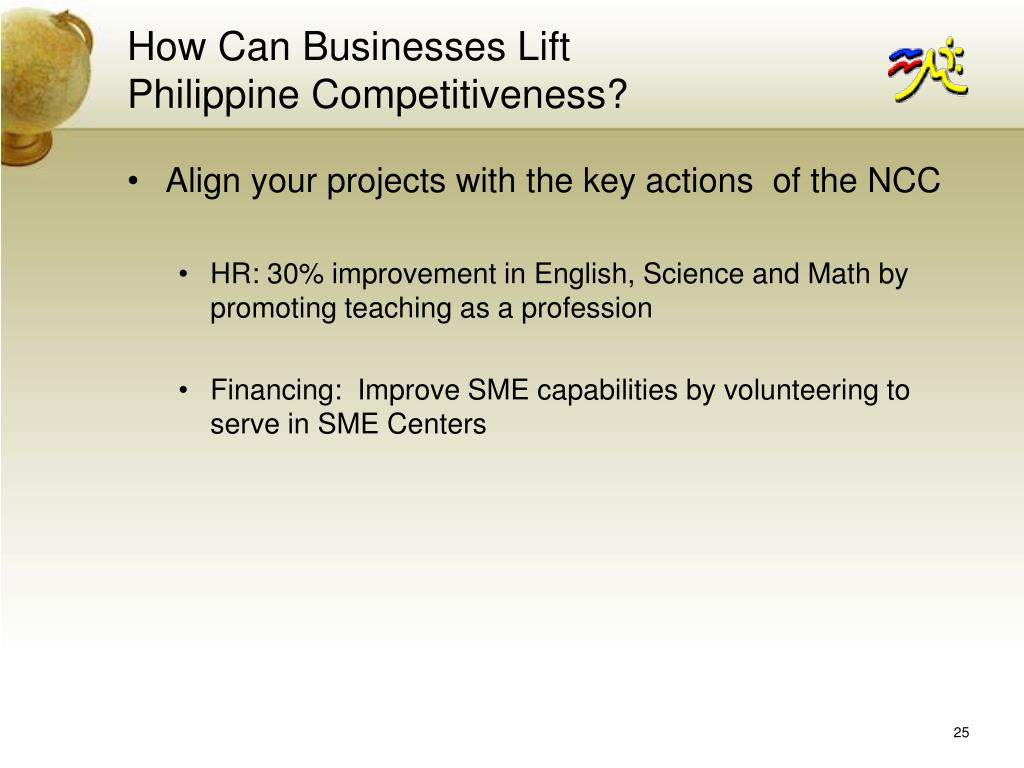 How Can Businesses Lift Philippine Competitiveness?

• Align your projects with the key actions of the NCC

• HR: 30% improvement in English, Science and Math by promoting teaching as a profession

• Financing: Improve SME capabilities by volunteering to serve in SME Centers

25